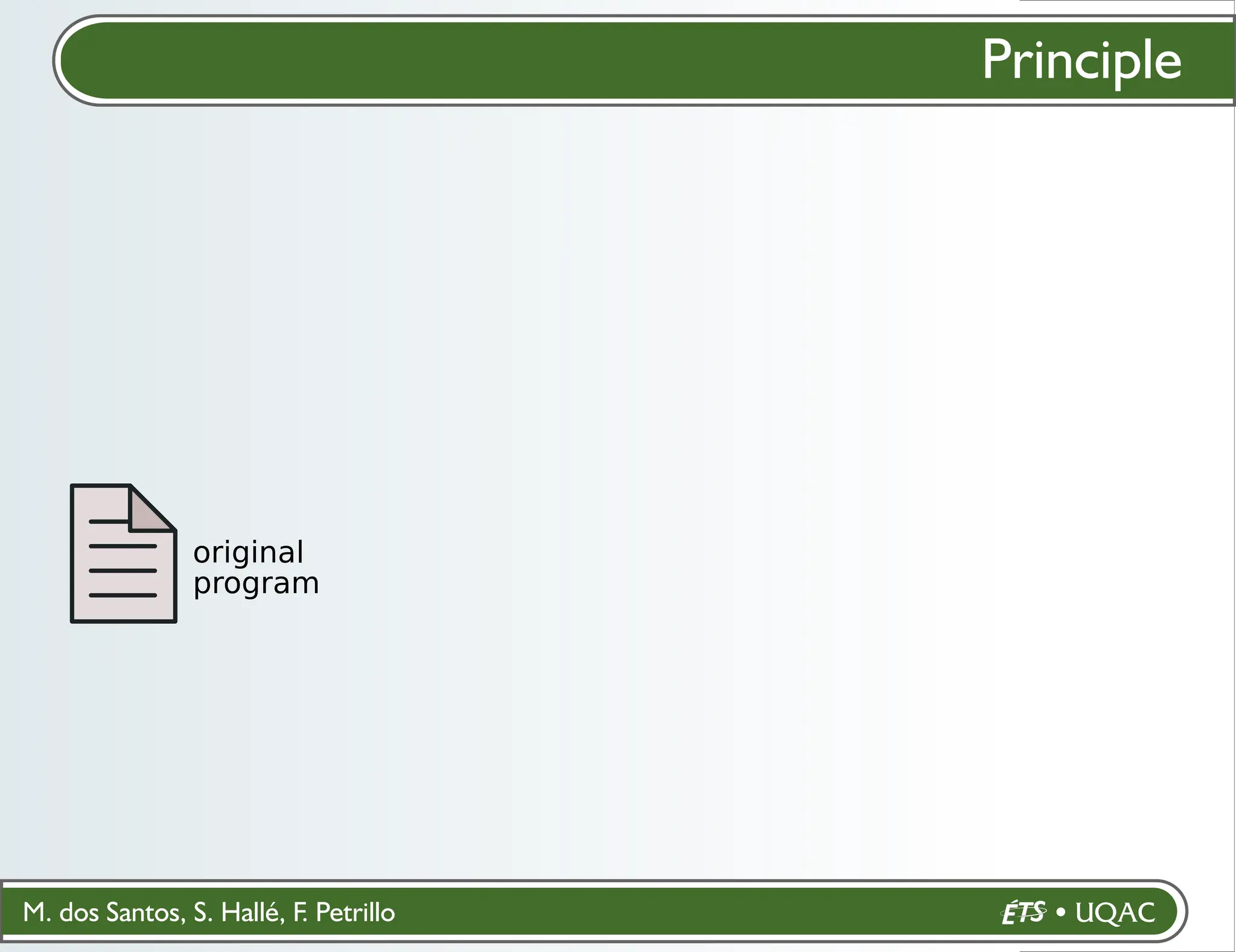 Principle

original program

M. dos Santos, S. Hallé, F. Petrillo

ÉTS • UQAC